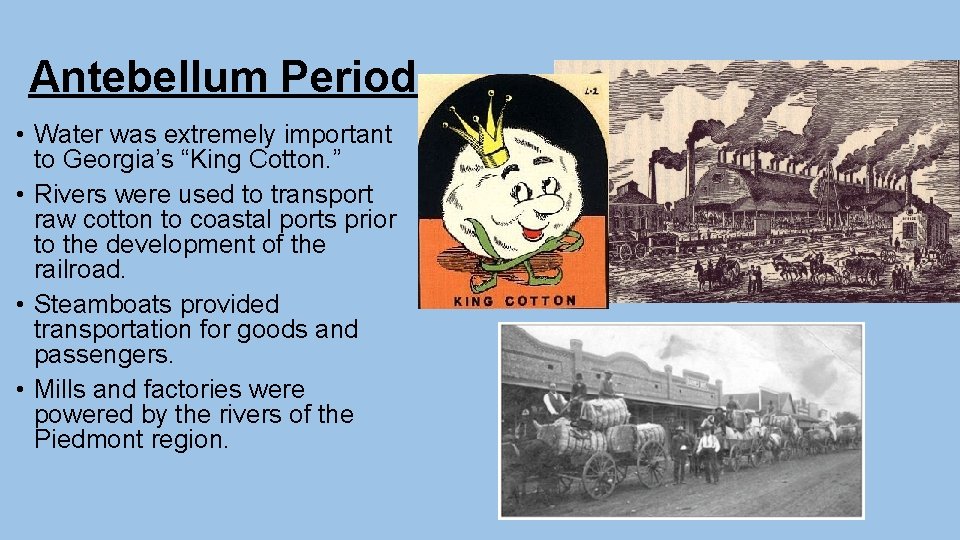 Antebellum Period

• Water was extremely important to Georgia's "King Cotton."
• Rivers were used to transport raw cotton to coastal ports prior to the development of the railroad.
• Steamboats provided transportation for goods and passengers.
• Mills and factories were powered by the rivers of the Piedmont region.

L-2

KING COTTON